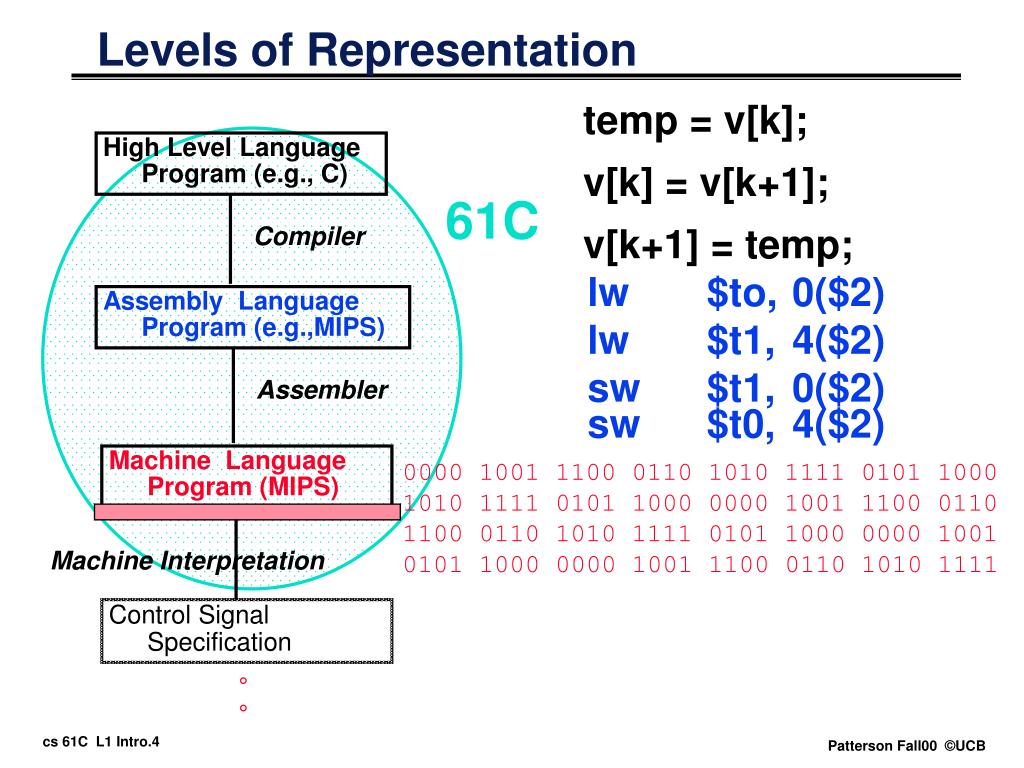 Levels of Representation

High Level Language Program (e.g., C)

Compiler

Assembly Language Program (e.g.,MIPS)

Assembler

Machine Language Program (MIPS)

Machine Interpretation

Control Signal Specification

°
°

61C

temp = v[k];

v[k] = v[k+1];

v[k+1] = temp;

lw $to, 0($2)
lw $t1, 4($2)
sw $t1, 0($2)
sw $t0, 4($2)

0000 1001 1100 0110 1010 1111 0101 1000
1010 1111 0101 1000 0000 1001 1100 0110
1100 0110 1010 1111 0101 1000 0000 1001
0101 1000 0000 1001 1100 0110 1010 1111

cs 61C L1 Intro.4

Patterson Fall00 ©UCB